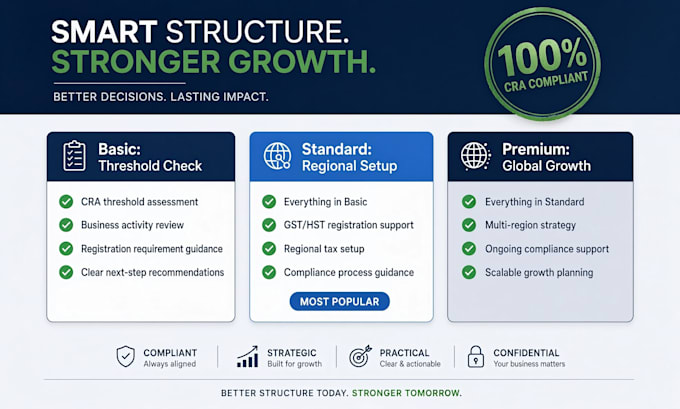 SMART STRUCTURE.
STRONGER GROWTH.

BETTER DECISIONS. LASTING IMPACT.

100%
CRA COMPLIANT

Basic:
Threshold Check

CRA threshold assessment
Business activity review
Registration requirement guidance
Clear next-step recommendations

Standard:
Regional Setup

Everything in Basic
GST/HST registration support
Regional tax setup
Compliance process guidance

MOST POPULAR

Premium:
Global Growth

Everything in Standard
Multi-region strategy
Ongoing compliance support
Scalable growth planning

COMPLIANT
Always aligned

STRATEGIC
Built for growth

PRACTICAL
Clear & actionable

CONFIDENTIAL
Your business matters

BETTER STRUCTURE TODAY. STRONGER TOMORROW.